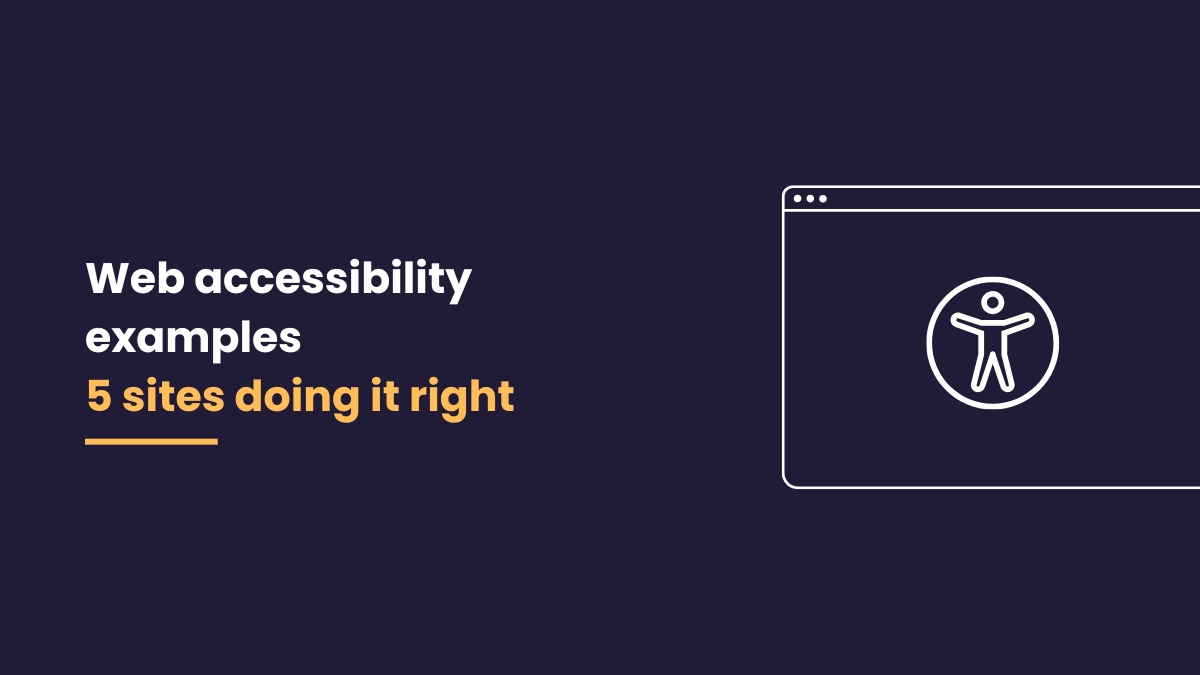 Web accessibility examples
5 sites doing it right